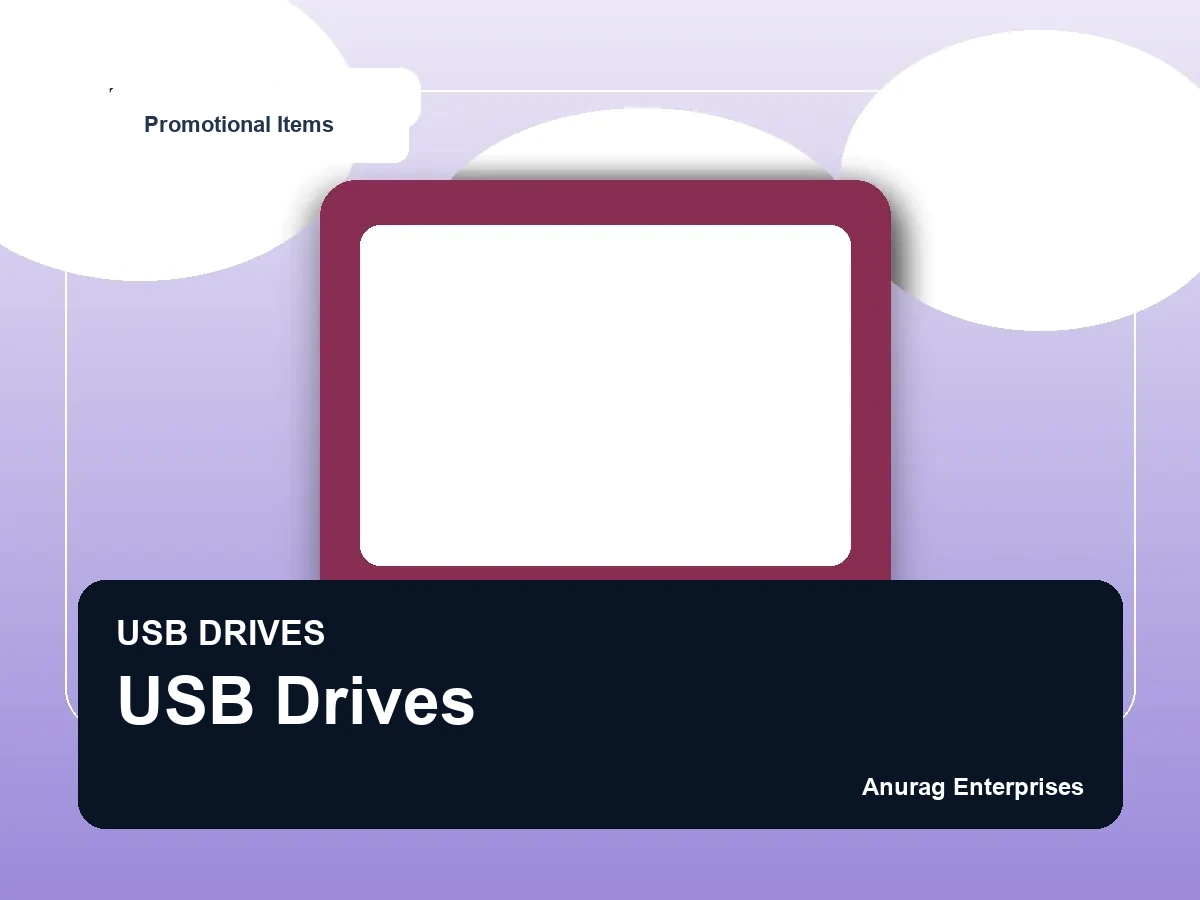 Promotional Items

USB DRIVES

USB Drives

Anurag Enterprises